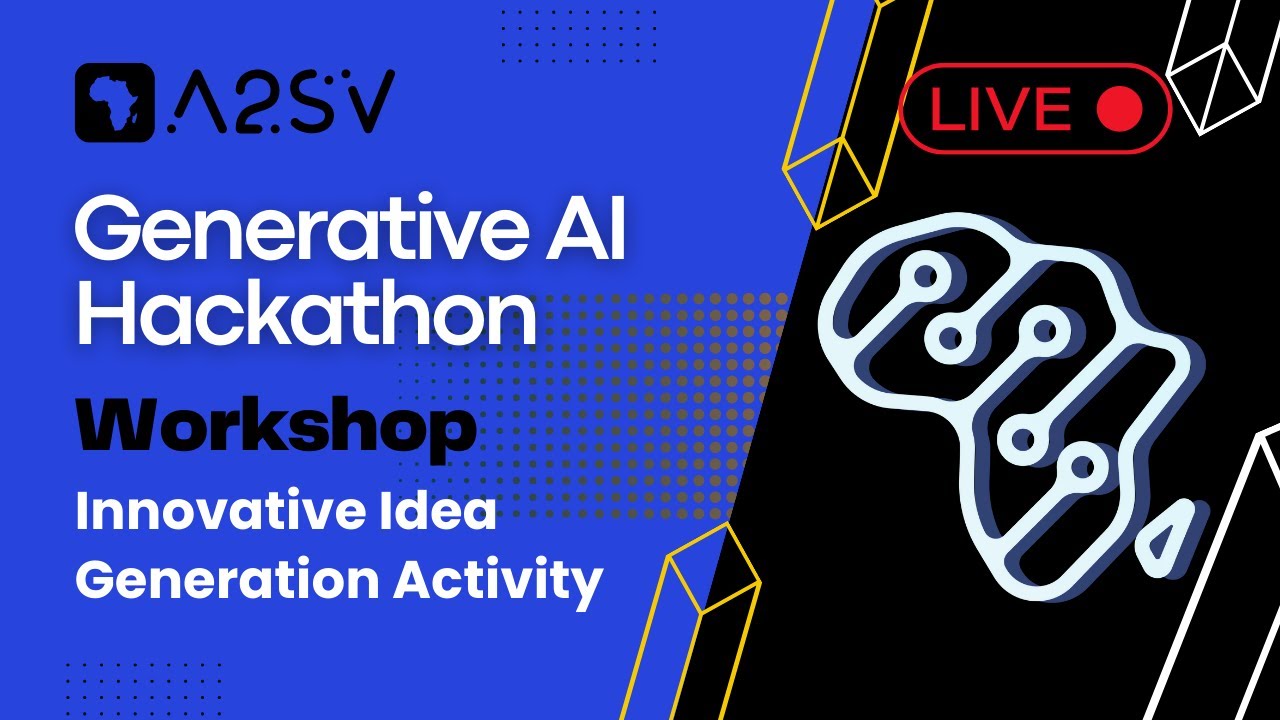 A2SV

LIVE

Generative AI Hackathon

Workshop

Innovative Idea Generation Activity